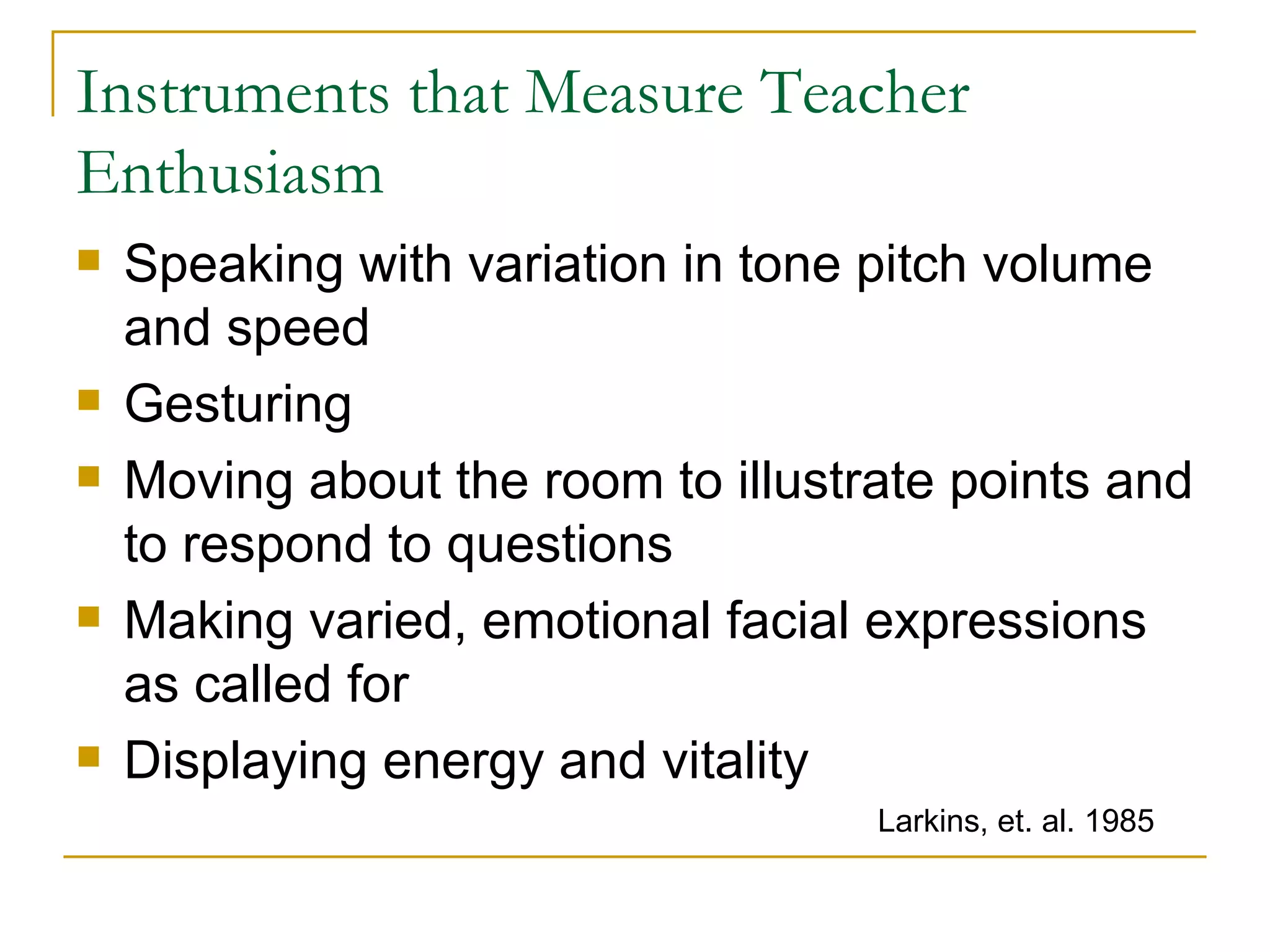 Instruments that Measure Teacher Enthusiasm

- Speaking with variation in tone pitch volume and speed
- Gesturing
- Moving about the room to illustrate points and to respond to questions
- Making varied, emotional facial expressions as called for
- Displaying energy and vitality

Larkins, et. al. 1985